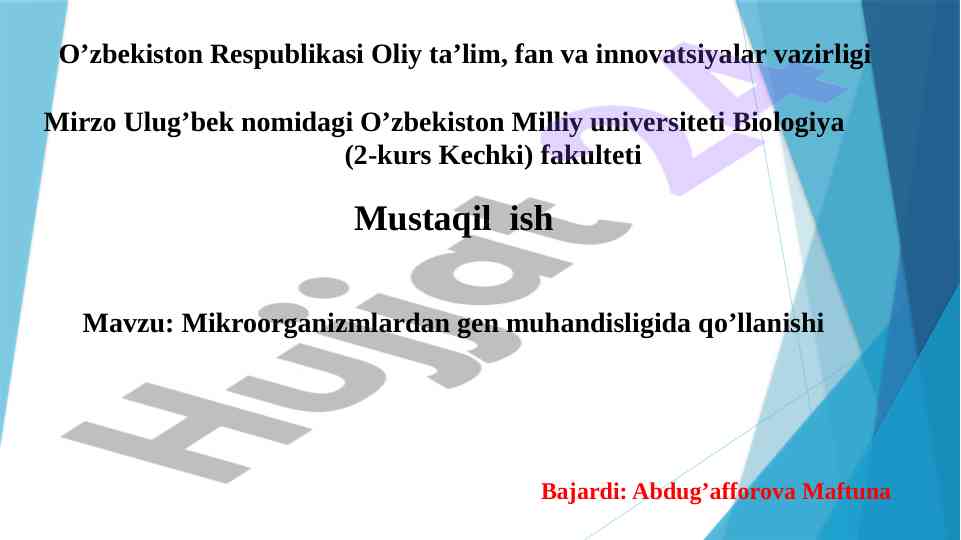 O’zbekiston Respublikasi Oliy ta’lim, fan va innovatsiyalar vazirligi

Mirzo Ulug’bek nomidagi O’zbekiston Milliy universiteti Biologiya (2-kurs Kechki) fakulteti

Mustaqil ish

Mavzu: Mikroorganizmlardan gen muhandisligida qo’llanishi

Bajardi: Abdug’afforova Maftuna

Hujjat.uz